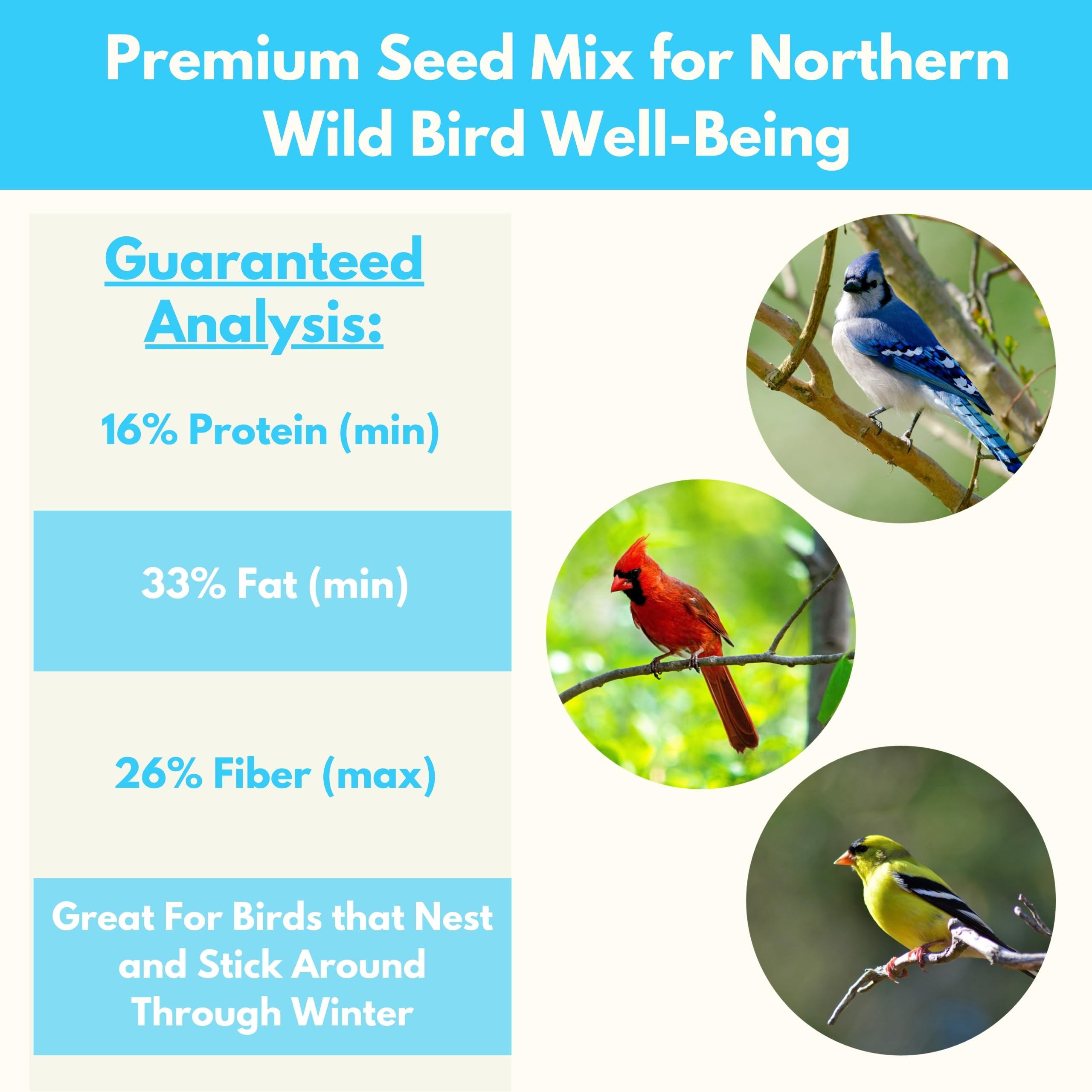 Premium Seed Mix for Northern Wild Bird Well-Being

Guaranteed Analysis:

16% Protein (min)

33% Fat (min)

26% Fiber (max)

Great For Birds that Nest and Stick Around Through Winter